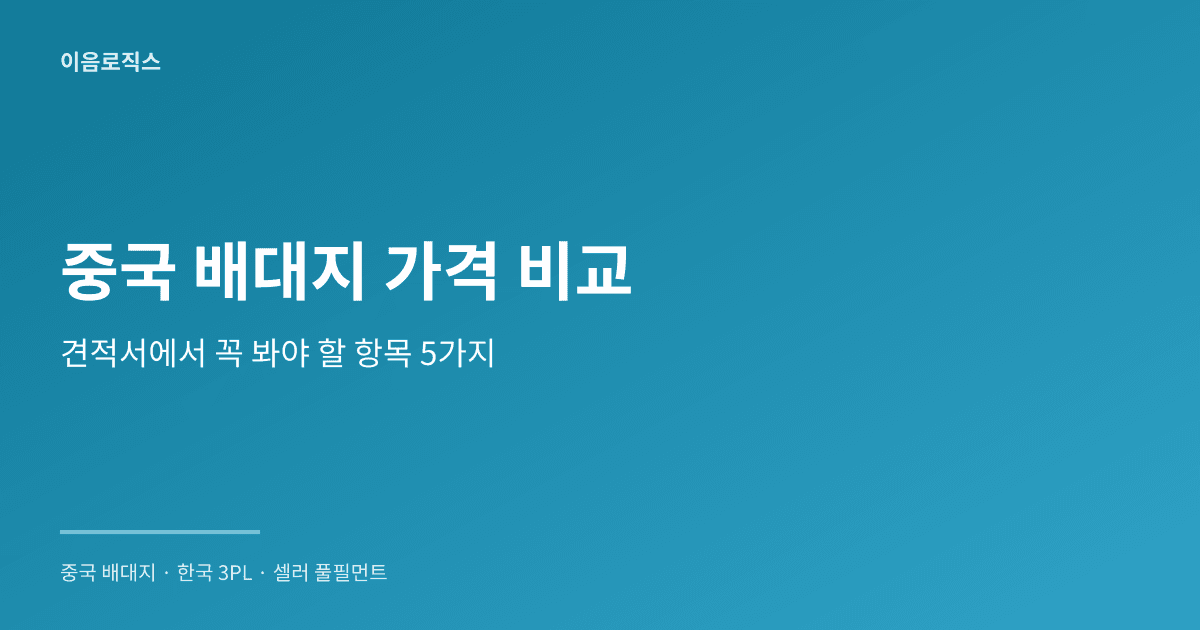 이음로직스

중국 배대지 가격 비교

견적서에서 꼭 봐야 할 항목 5가지

중국 배대지 · 한국 3PL · 셀러 풀필먼트